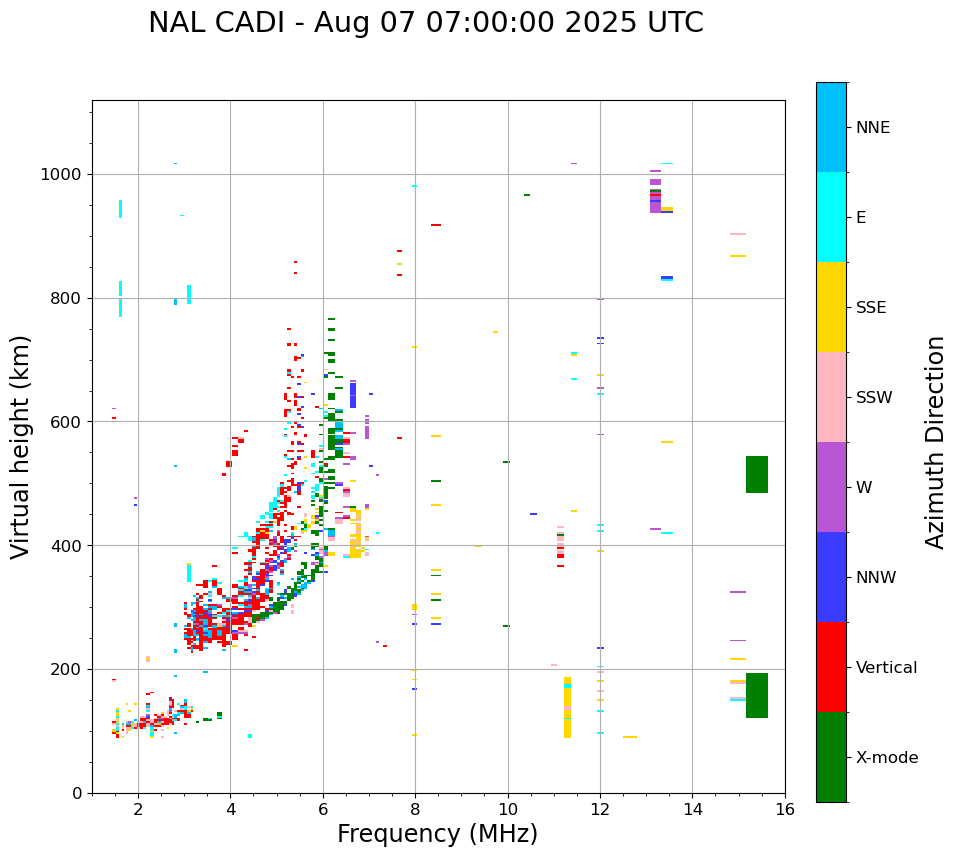 NAL CADI - Aug 07 07:00:00 2025 UTC

Virtual height (km)

1000
800
600
400
200
0

2
4
6
8
10
12
14
16

Frequency (MHz)

NNE
E
SSE
SSW
W
NNW
Vertical
X-mode

Azimuth Direction